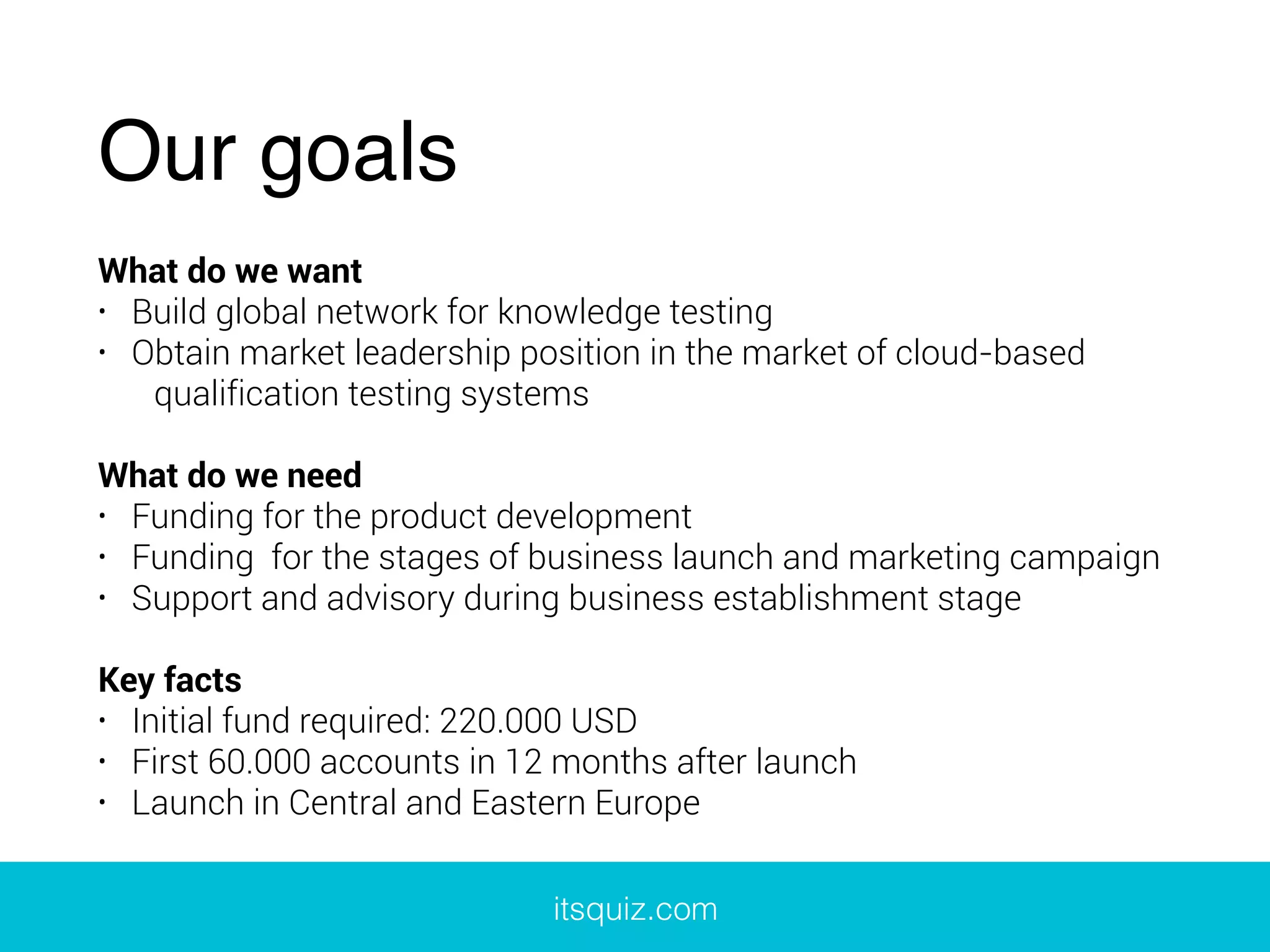 Our goals

What do we want
• Build global network for knowledge testing
• Obtain market leadership position in the market of cloud-based qualification testing systems

What do we need
• Funding for the product development
• Funding  for the stages of business launch and marketing campaign
• Support and advisory during business establishment stage

Key facts
• Initial fund required: 220.000 USD
• First 60.000 accounts in 12 months after launch
• Launch in Central and Eastern Europe

itsquiz.com